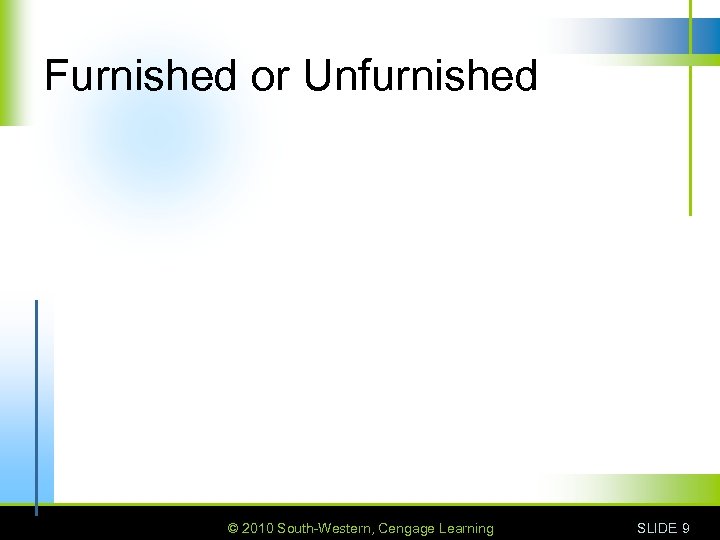 Furnished or Unfurnished

© 2010 South-Western, Cengage Learning

SLIDE 9